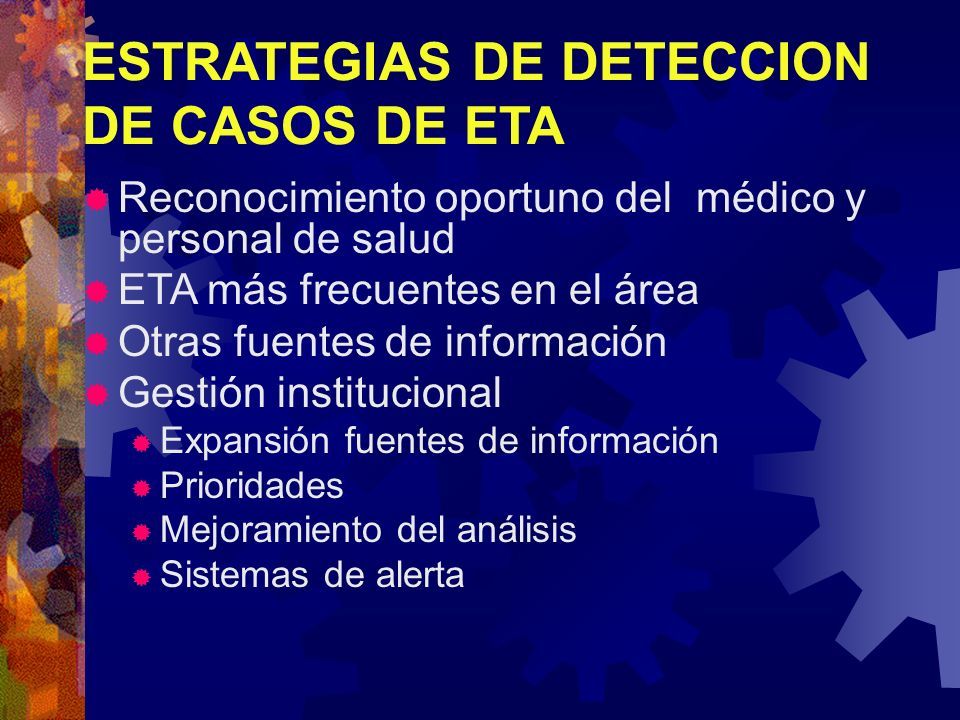 ESTRATEGIAS DE DETECCION DE CASOS DE ETA

Reconocimiento oportuno del médico y personal de salud

ETA más frecuentes en el área

Otras fuentes de información

Gestión institucional

Expansión fuentes de información

Prioridades

Mejoramiento del análisis

Sistemas de alerta